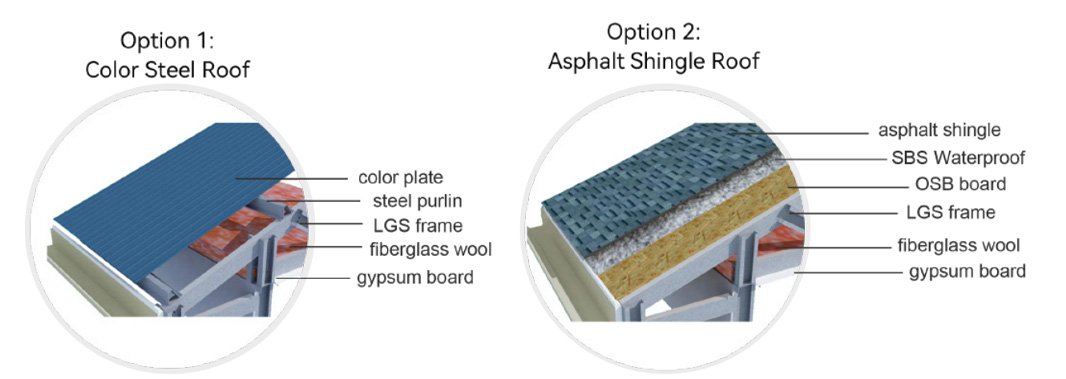 Option 1:
Color Steel Roof

color plate
steel purlin
LGS frame
fiberglass wool
gypsum board

Option 2:
Asphalt Shingle Roof

asphalt shingle
SBS Waterproof
OSB board
LGS frame
fiberglass wool
gypsum board